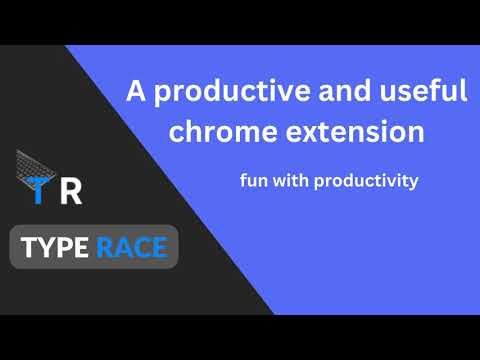 A productive and useful chrome extension

fun with productivity

TR

TYPE RACE